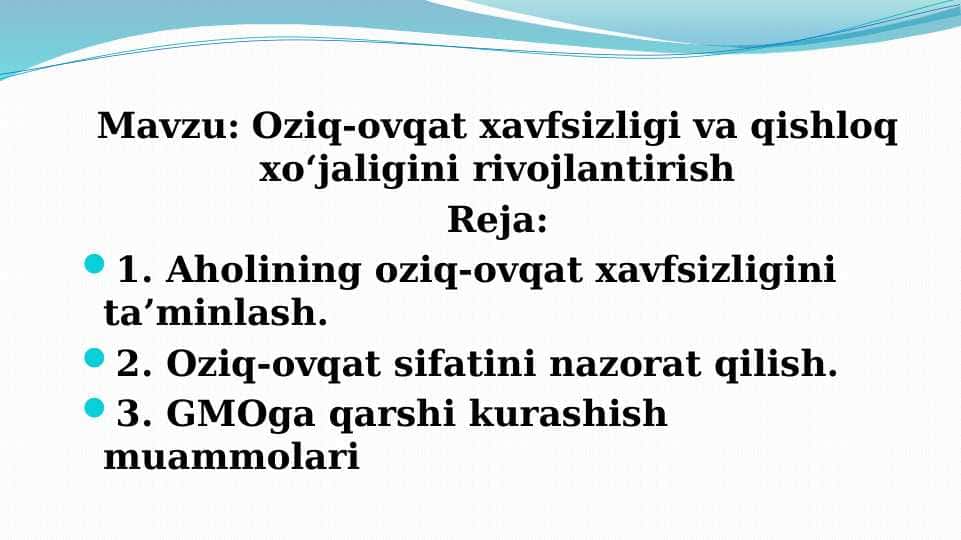 Mavzu: Oziq-ovqat xavfsizligi va qishloq xo‘jaligini rivojlantirish

Reja:

1. Aholining oziq-ovqat xavfsizligini ta’minlash.

2. Oziq-ovqat sifatini nazorat qilish.

3. GMOga qarshi kurashish muammolari